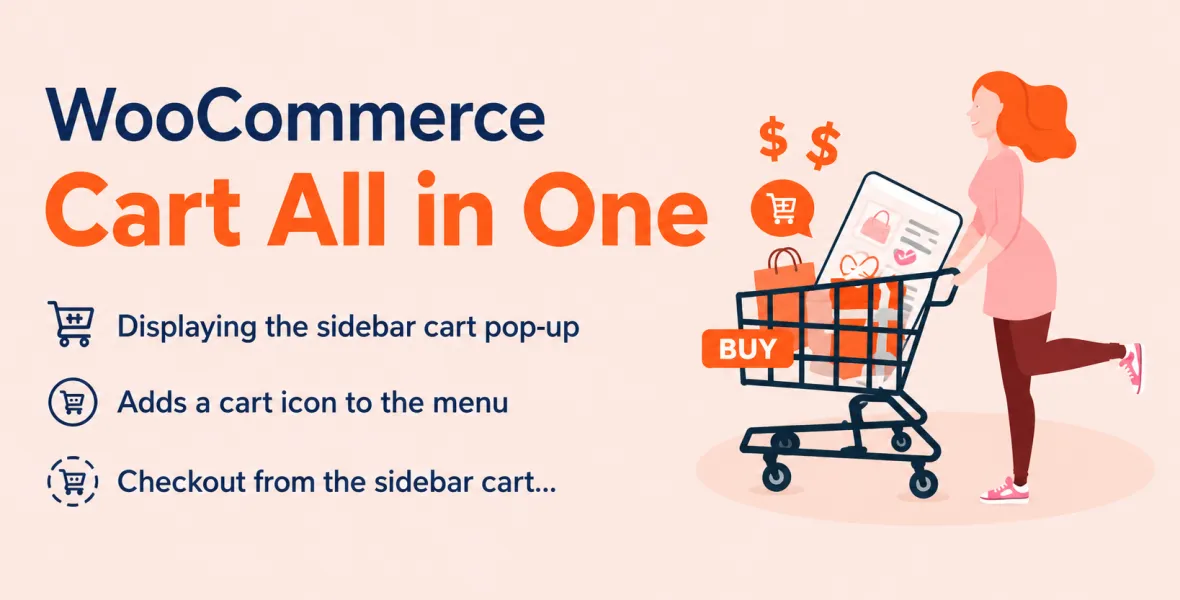 WooCommerce
Cart All in One

Displaying the sidebar cart pop-up

Adds a cart icon to the menu

Checkout from the sidebar cart...

$ $

BUY